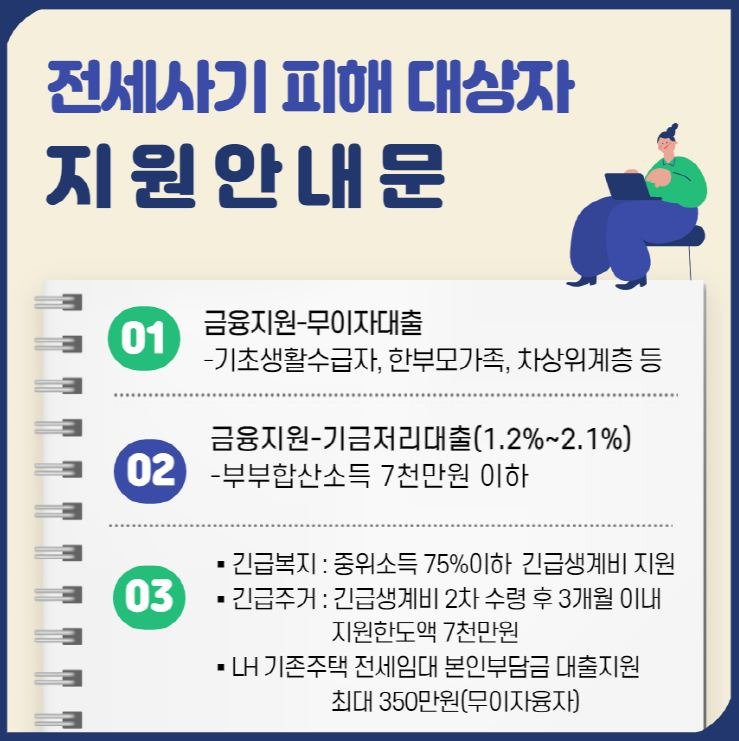 전세사기 피해 대상자
지 원 안 내 문

01
금융지원-무이자대출
-기초생활수급자, 한부모가족, 차상위계층 등

02
금융지원-기금저리대출(1.2%~2.1%)
-부부합산소득 7천만원 이하

03
▪ 긴급복지 : 중위소득 75%이하 긴급생계비 지원
▪ 긴급주거 : 긴급생계비 2차 수령 후 3개월 이내 지원한도액 7천만원
▪ LH 기존주택 전세임대 본인부담금 대출지원 최대 350만원(무이자융자)